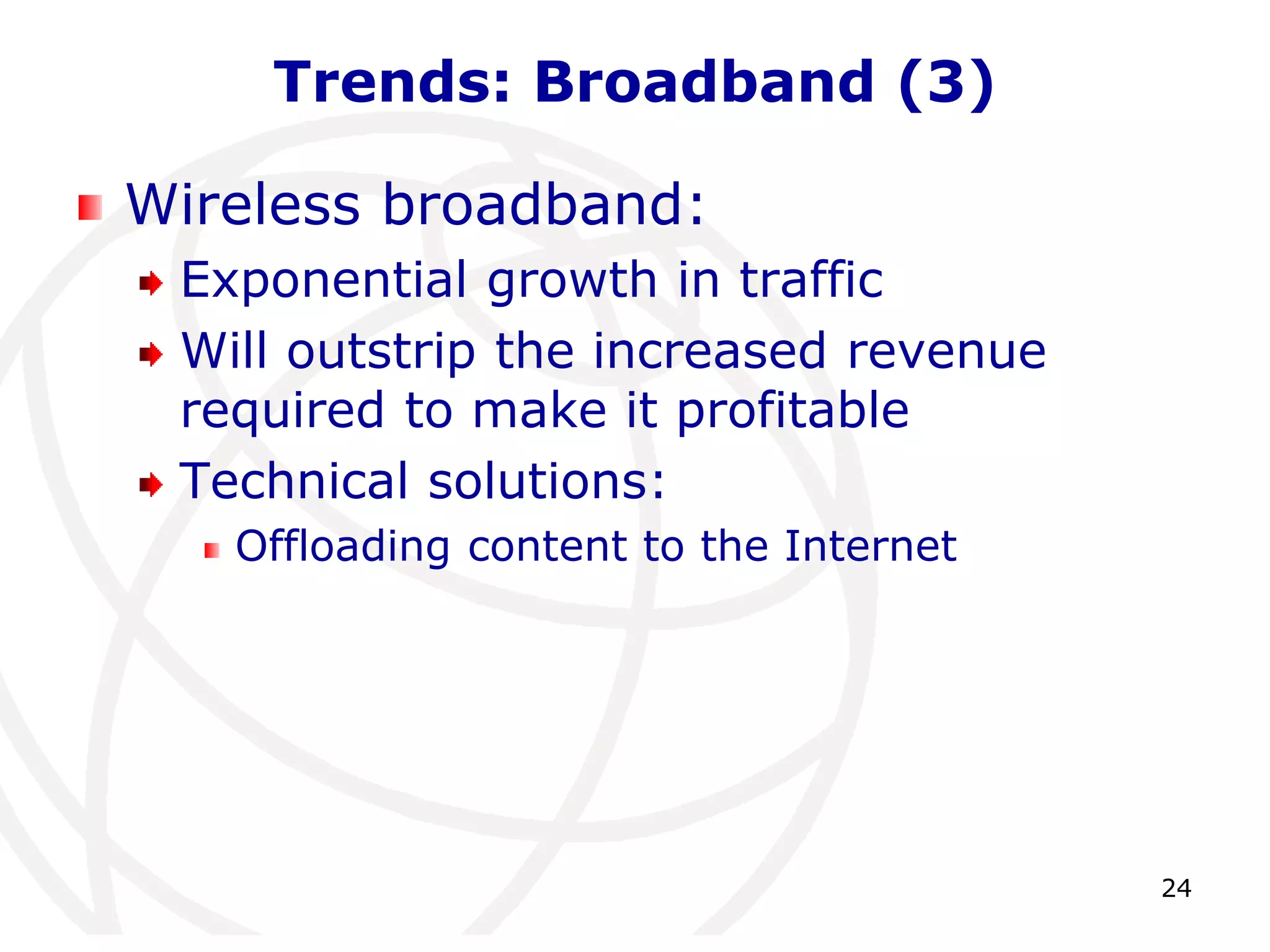 Trends: Broadband (3)

Wireless broadband:

Exponential growth in traffic

Will outstrip the increased revenue required to make it profitable

Technical solutions:

Offloading content to the Internet

24